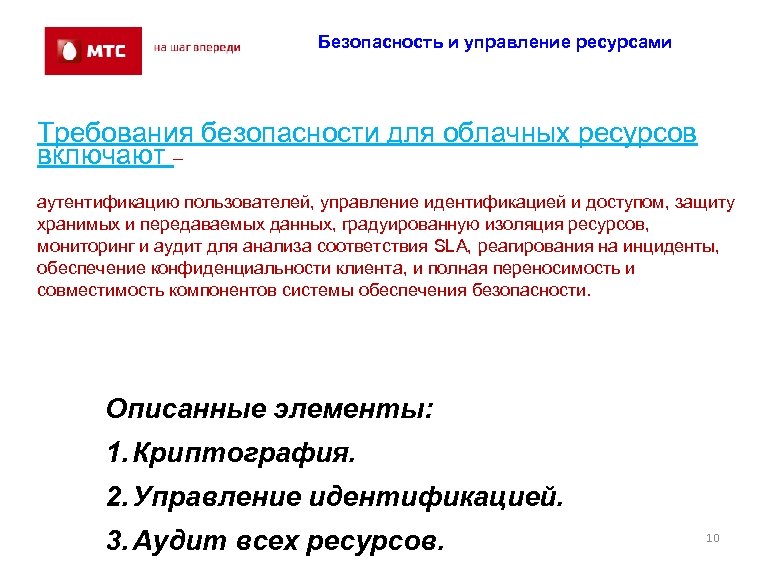 МТС

на шаг впереди

Безопасность и управление ресурсами

Требования безопасности для облачных ресурсов включают –

аутентификацию пользователей, управление идентификацией и доступом, защиту хранимых и передаваемых данных, градуированную изоляция ресурсов, мониторинг и аудит для анализа соответствия SLA, реагирования на инциденты, обеспечение конфиденциальности клиента, и полная переносимость и совместимость компонентов системы обеспечения безопасности.

Описанные элементы:

1. Криптография.

2. Управление идентификацией.

3. Аудит всех ресурсов.

10